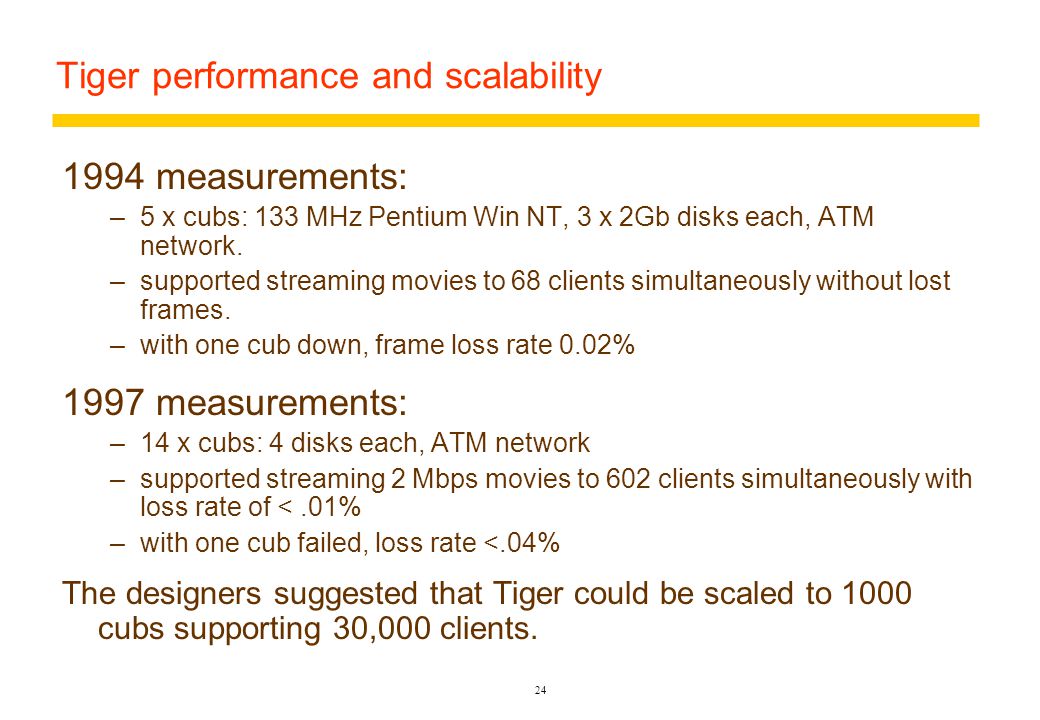 Tiger performance and scalability

1994 measurements:

– 5 x cubs: 133 MHz Pentium Win NT, 3 x 2Gb disks each, ATM network.

– supported streaming movies to 68 clients simultaneously without lost frames.

– with one cub down, frame loss rate 0.02%

1997 measurements:

– 14 x cubs: 4 disks each, ATM network

– supported streaming 2 Mbps movies to 602 clients simultaneously with loss rate of < .01%

– with one cub failed, loss rate <.04%

The designers suggested that Tiger could be scaled to 1000 cubs supporting 30,000 clients.

24